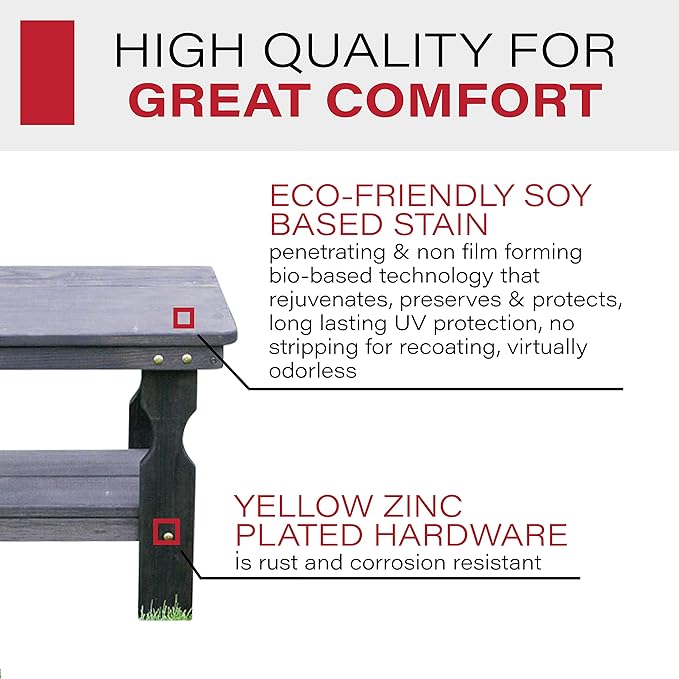 HIGH QUALITY FOR
GREAT COMFORT

ECO-FRIENDLY SOY BASED STAIN
penetrating & non film forming bio-based technology that rejuvenates, preserves & protects, long lasting UV protection, no stripping for recoating, virtually odorless

YELLOW ZINC PLATED HARDWARE
is rust and corrosion resistant